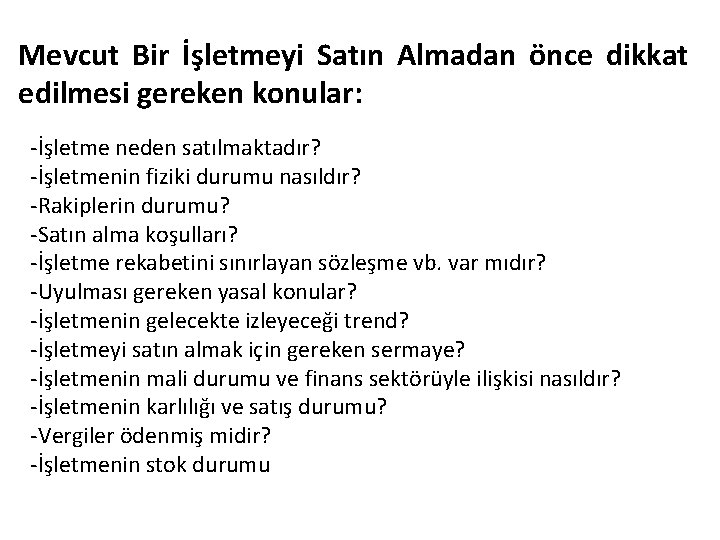 Mevcut Bir İşletmeyi Satın Almadan önce dikkat edilmesi gereken konular:

-İşletme neden satılmaktadır?
-İşletmenin fiziki durumu nasıldır?
-Rakiplerin durumu?
-Satın alma koşulları?
-İşletme rekabetini sınırlayan sözleşme vb. var mıdır?
-Uyulması gereken yasal konular?
-İşletmenin gelecekte izleyeceği trend?
-İşletmeyi satın almak için gereken sermaye?
-İşletmenin mali durumu ve finans sektörüyle ilişkisi nasıldır?
-İşletmenin karlılığı ve satış durumu?
-Vergiler ödenmiş midir?
-İşletmenin stok durumu